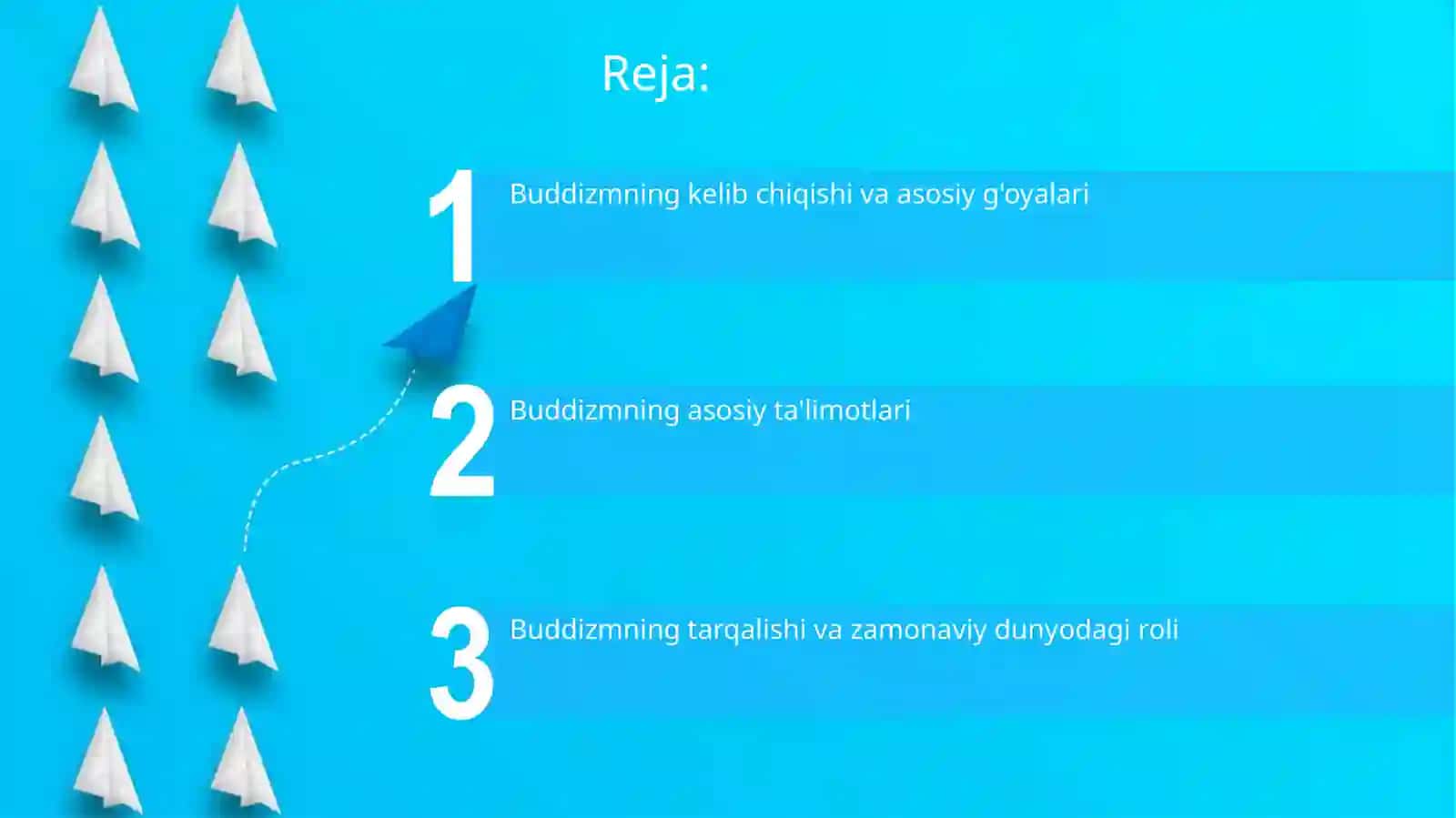 Reja:

1 Buddizmning kelib chiqishi va asosiy g'oyalari

2 Buddizmning asosiy ta'limotlari

3 Buddizmning tarqalishi va zamonaviy dunyodagi roli